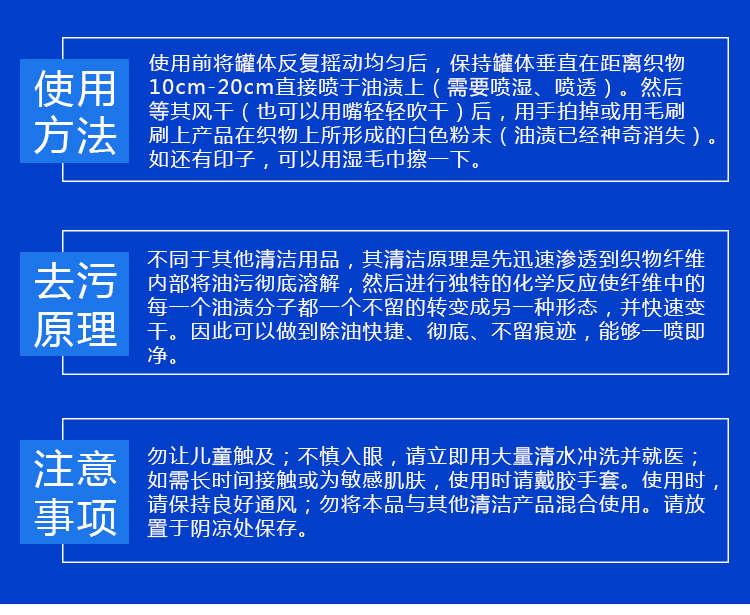 使用方法

使用前将罐体反复摇动均匀后，保持罐体垂直在距离织物10cm-20cm直接喷于油渍上（需要喷湿、喷透）。然后等其风干（也可以用嘴轻轻吹干）后，用手拍掉或用毛刷刷上产品在织物上所形成的白色粉末（油渍已经神奇消失）。如还有印子，可以用湿毛巾擦一下。

去污原理

不同于其他清洁用品，其清洁原理是先迅速渗透到织物纤维内部将油污彻底溶解，然后进行独特的化学反应使纤维中的每一个油渍分子都一个不留的转变成另一种形态，并快速变干。因此可以做到除油快捷、彻底、不留痕迹，能够一喷即净。

注意事项

勿让儿童触及；不慎入眼，请立即用大量清水冲洗并就医；如需长时间接触或为敏感肌肤，使用时请戴胶手套。使用时，请保持良好通风；勿将本品与其他清洁产品混合使用。请放置于阴凉处保存。